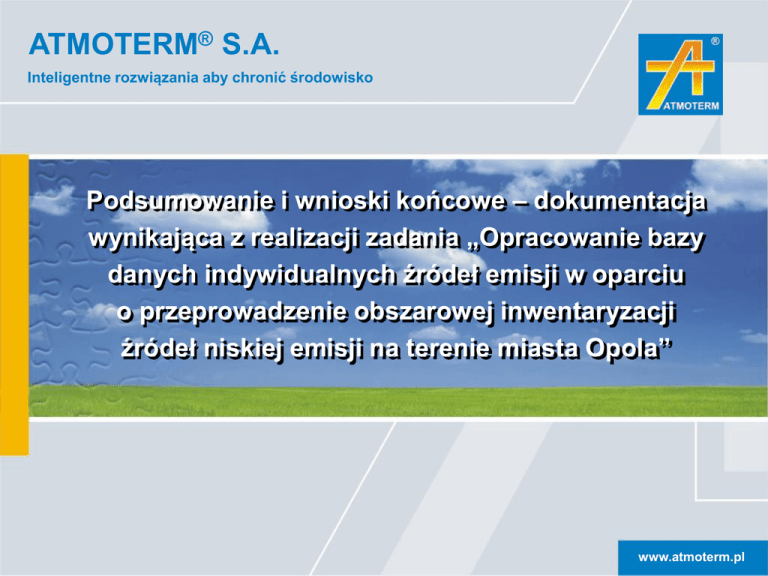 ATMOTERM® S.A.

Inteligentne rozwiązania aby chronić środowisko

®

ATMOTERM

Podsumowanie i wnioski końcowe – dokumentacja wynikająca z realizacji zadania „Opracowanie bazy danych indywidualnych źródeł emisji w oparciu o przeprowadzenie obszarowej inwentaryzacji źródeł niskiej emisji na terenie miasta Opola”

www.atmoterm.pl